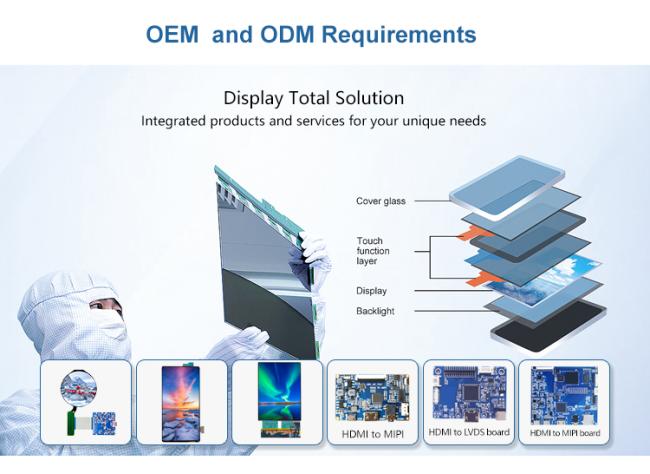 OEM and ODM Requirements

Display Total Solution

Integrated products and services for your unique needs

Cover glass

Touch function layer

Display

Backlight

HDMI to MIPI

HDMI to LVDS board

HDMI to MIPI board